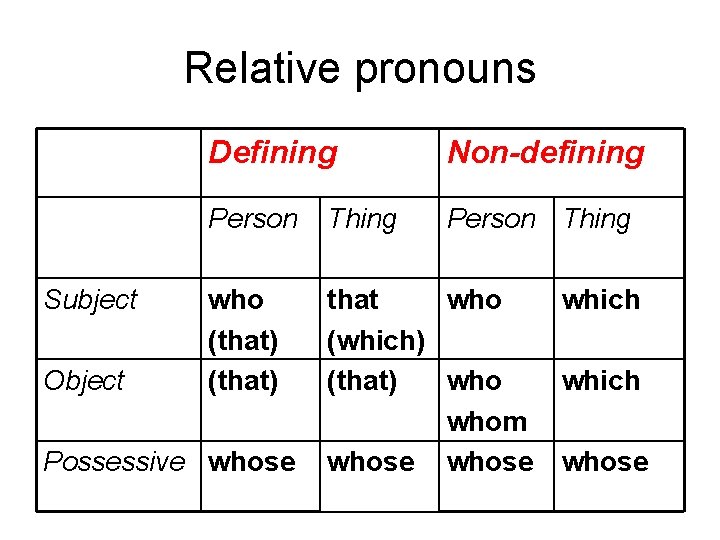 Relative pronouns

| | Defining | | Non-defining | |
|---|---|---|---|---|
| | Person | Thing | Person | Thing |
| Subject | who (that) | that (which) | who | which |
| Object | (that) | (that) | who whom | which |
| Possessive | whose | whose | whose | whose |